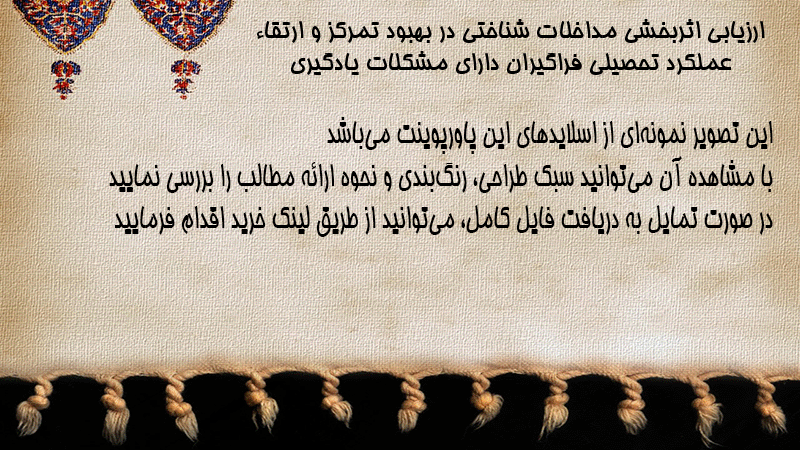 ارزیابی اثربخشی مداخلات شناختی در بهبود تمرکز و ارتقاء عملکرد تحصیلی فراگیران دارای مشکلات یادگیری

این تصویر نمونه‌ای از اسلایدهای این پاورپوینت می‌باشد
با مشاهده آن می‌توانید سبک طراحی، رنگ‌بندی و نحوه ارائه مطالب را بررسی نمایید
در صورت تمایل به دریافت فایل کامل، می‌توانید از طریق لینک خرید اقدام فرمایید